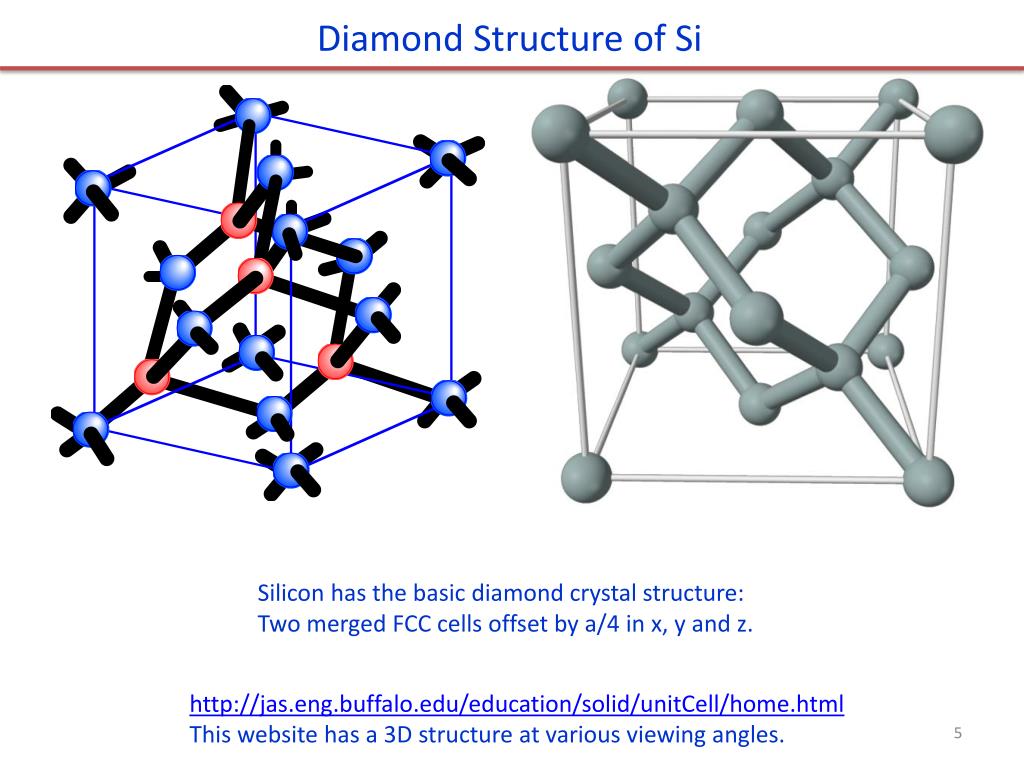 Diamond Structure of Si

Silicon has the basic diamond crystal structure:
Two merged FCC cells offset by a/4 in x, y and z.

http://jas.eng.buffalo.edu/education/solid/unitCell/home.html
This website has a 3D structure at various viewing angles.

5